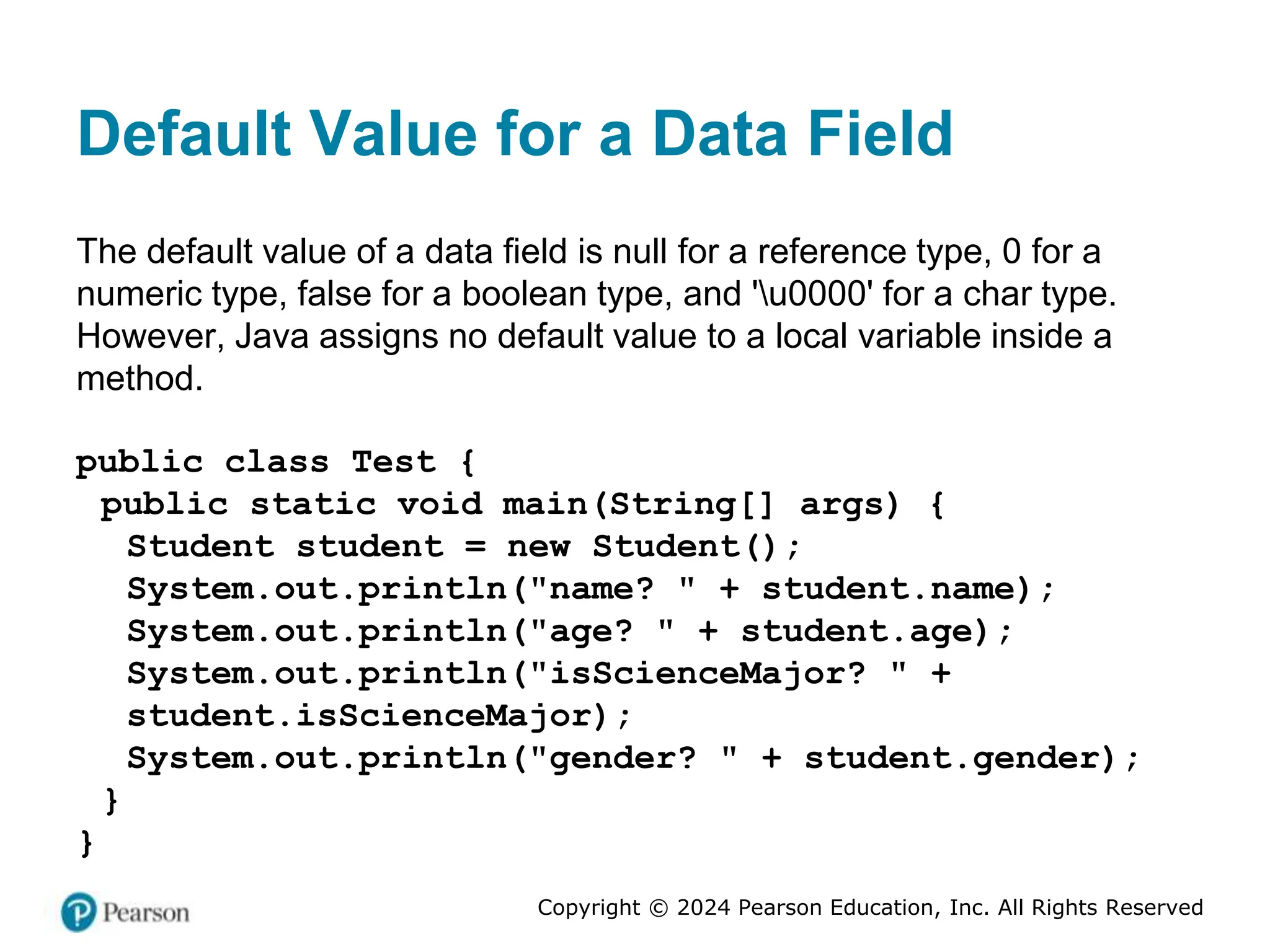 Default Value for a Data Field

The default value of a data field is null for a reference type, 0 for a numeric type, false for a boolean type, and '\u0000' for a char type. However, Java assigns no default value to a local variable inside a method.

public class Test {
 public static void main(String[] args) {
  Student student = new Student();
  System.out.println("name? " + student.name);
  System.out.println("age? " + student.age);
  System.out.println("isScienceMajor? " + student.isScienceMajor);
  System.out.println("gender? " + student.gender);
 }
}

Pearson

Copyright © 2024 Pearson Education, Inc. All Rights Reserved